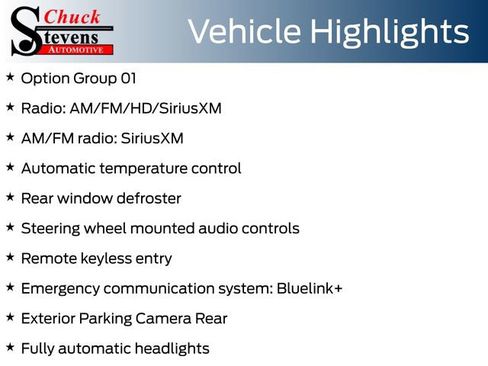 Chuck Stevens AUTOMOTIVE

Vehicle Highlights

★ Option Group 01

★ Radio: AM/FM/HD/SiriusXM

★ AM/FM radio: SiriusXM

★ Automatic temperature control

★ Rear window defroster

★ Steering wheel mounted audio controls

★ Remote keyless entry

★ Emergency communication system: Bluelink+

★ Exterior Parking Camera Rear

★ Fully automatic headlights